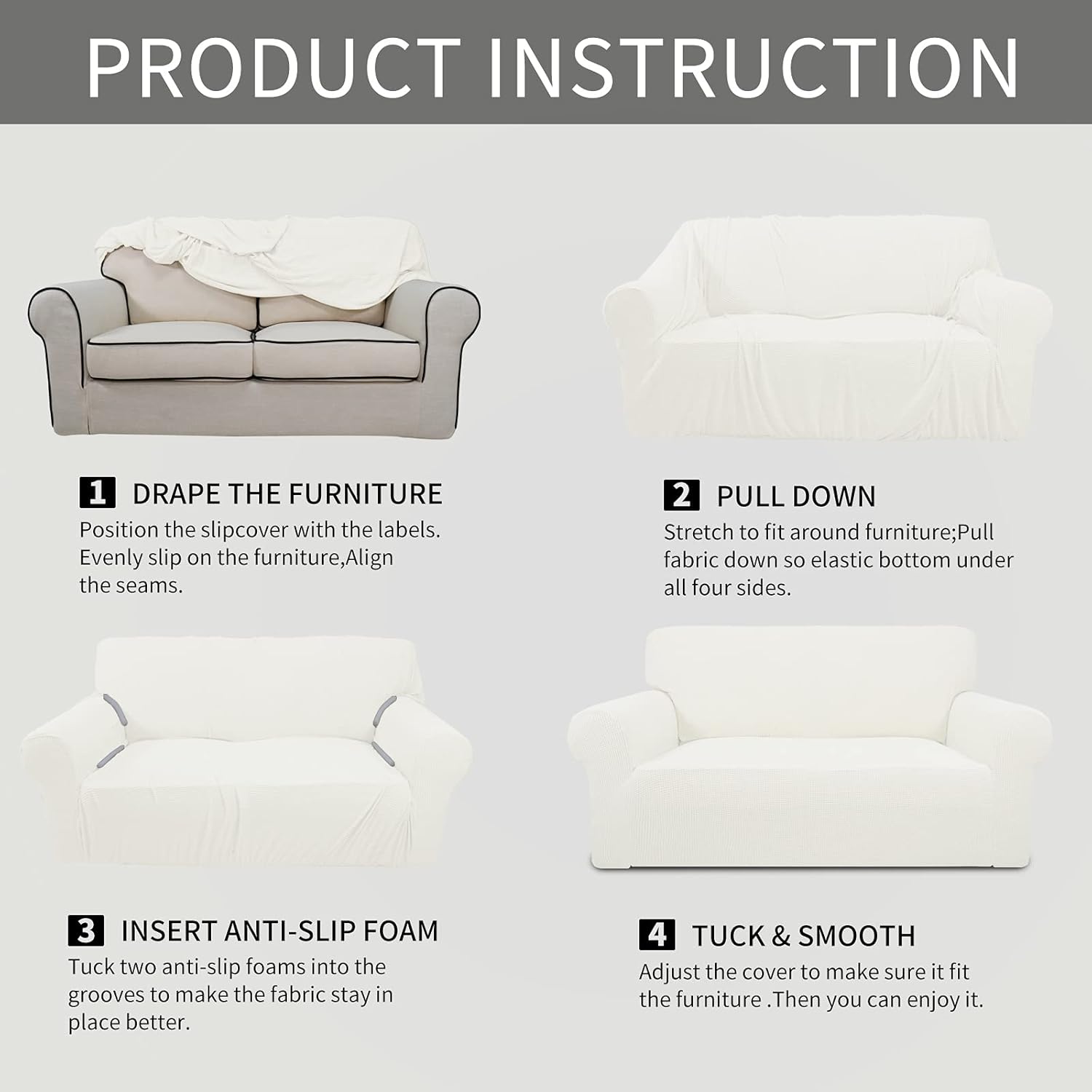 PRODUCT INSTRUCTION

1 DRAPE THE FURNITURE
Position the slipcover with the labels. Evenly slip on the furniture,Align the seams.

2 PULL DOWN
Stretch to fit around furniture;Pull fabric down so elastic bottom under all four sides.

3 INSERT ANTI-SLIP FOAM
Tuck two anti-slip foams into the grooves to make the fabric stay in place better.

4 TUCK & SMOOTH
Adjust the cover to make sure it fit the furniture .Then you can enjoy it.